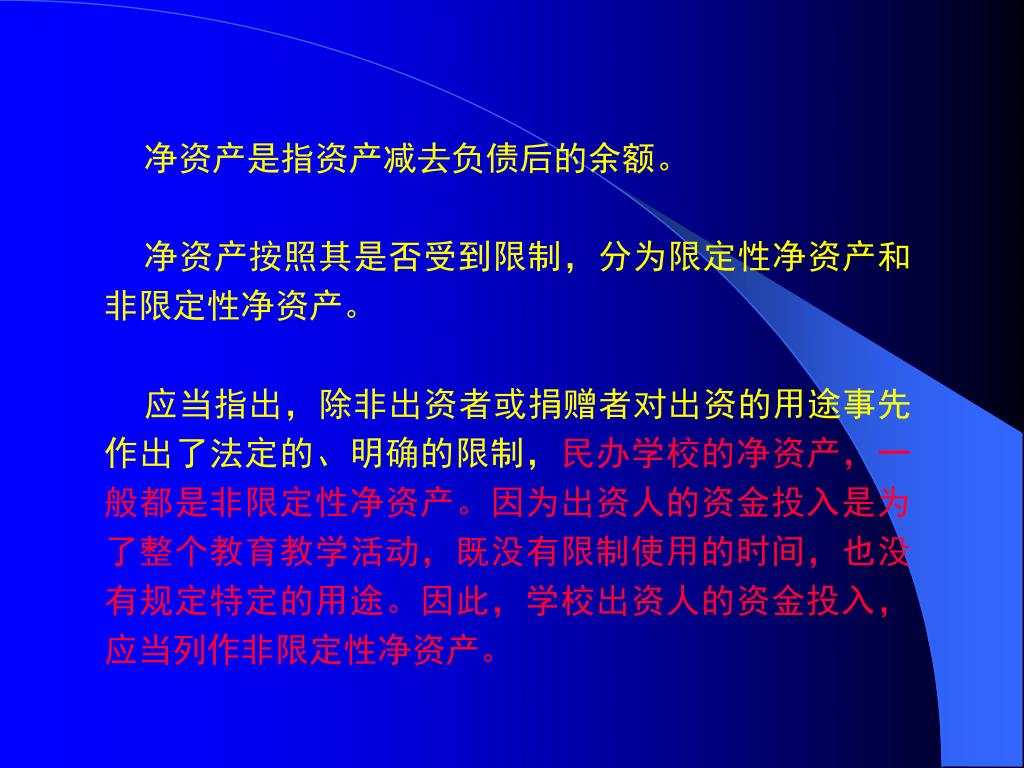 净资产是指资产减去负债后的余额。

净资产按照其是否受到限制，分为限定性净资产和非限定性净资产。

应当指出，除非出资者或捐赠者对出资的用途事先作出了法定的、明确的限制，民办学校的净资产，一般都是非限定性净资产。因为出资人的资金投入是为了整个教育教学活动，既没有限制使用的时间，也没有规定特定的用途。因此，学校出资人的资金投入，应当列作非限定性净资产。